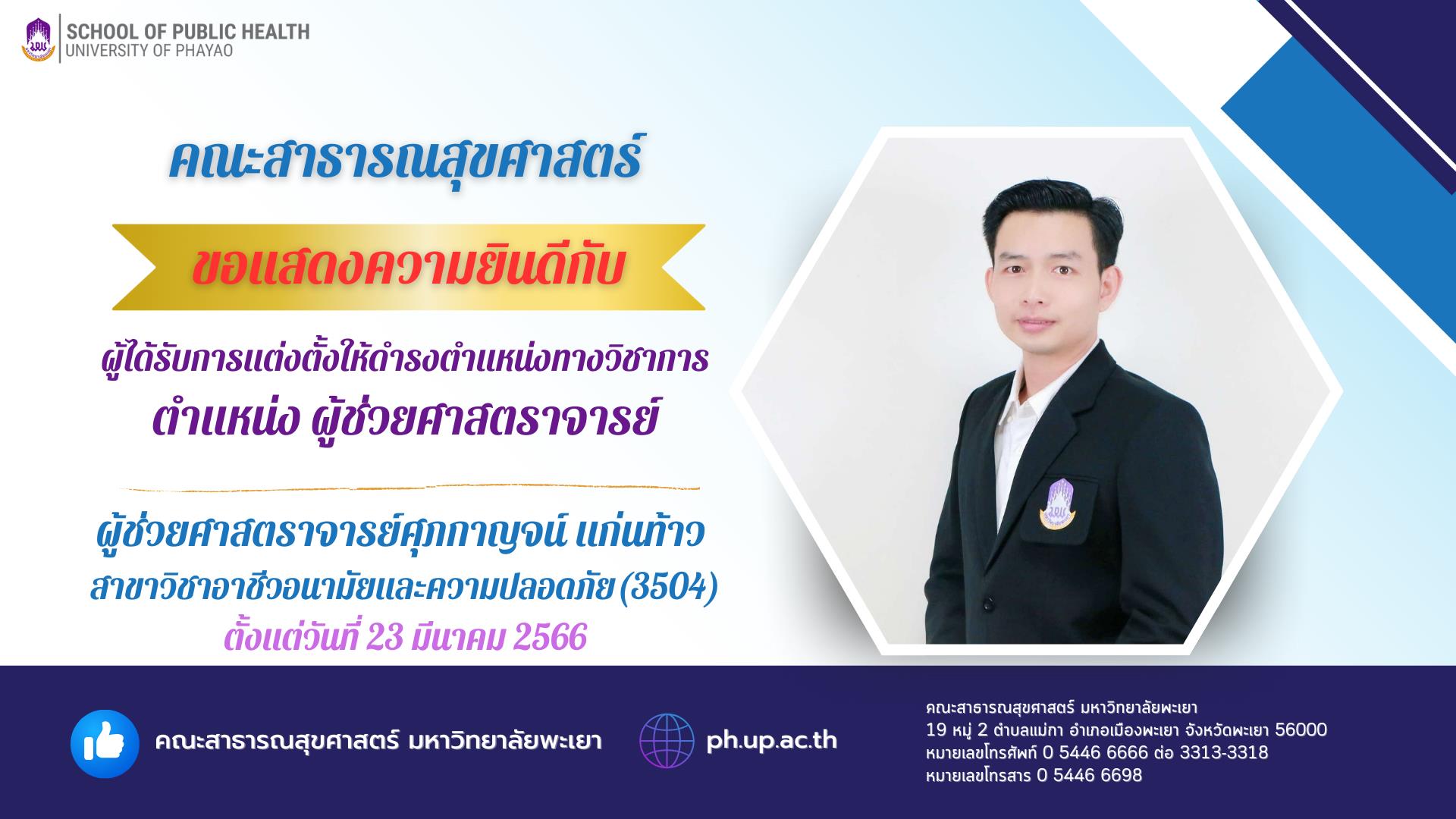 SCHOOL OF PUBLIC HEALTH
UNIVERSITY OF PHAYAO

คณะสาธารณสุขศาสตร์

ขอแสดงความยินดีกับ

ผู้ได้รับการแต่งตั้งให้ดำรงตำแหน่งทางวิชาการ
ตำแหน่ง ผู้ช่วยศาสตราจารย์

ผู้ช่วยศาสตราจารย์ศุภกาญจน์ แก่นท้าว
สาขาวิชาอาชีวอนามัยและความปลอดภัย (3504)
ตั้งแต่วันที่ 23 มีนาคม 2566

คณะสาธารณสุขศาสตร์ มหาวิทยาลัยพะเยา

ph.up.ac.th

คณะสาธารณสุขศาสตร์ มหาวิทยาลัยพะเยา
19 หมู่ 2 ตำบลแม่กา อำเภอเมืองพะเยา จังหวัดพะเยา 56000
หมายเลขโทรศัพท์ 0 5446 6666 ต่อ 3313-3318
หมายเลขโทรสาร 0 5446 6698